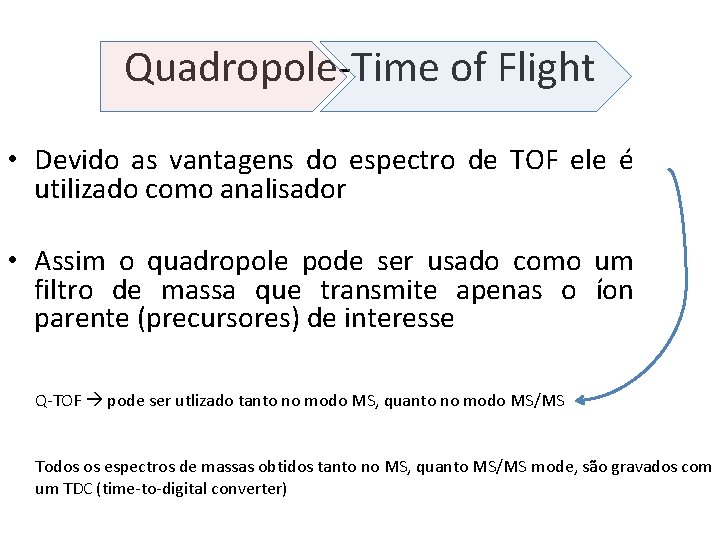 Quadropole-Time of Flight

• Devido as vantagens do espectro de TOF ele é utilizado como analisador

• Assim o quadropole pode ser usado como um filtro de massa que transmite apenas o íon parente (precursores) de interesse

Q-TOF → pode ser utlizado tanto no modo MS, quanto no modo MS/MS

Todos os espectros de massas obtidos tanto no MS, quanto MS/MS mode, são gravados com um TDC (time-to-digital converter)